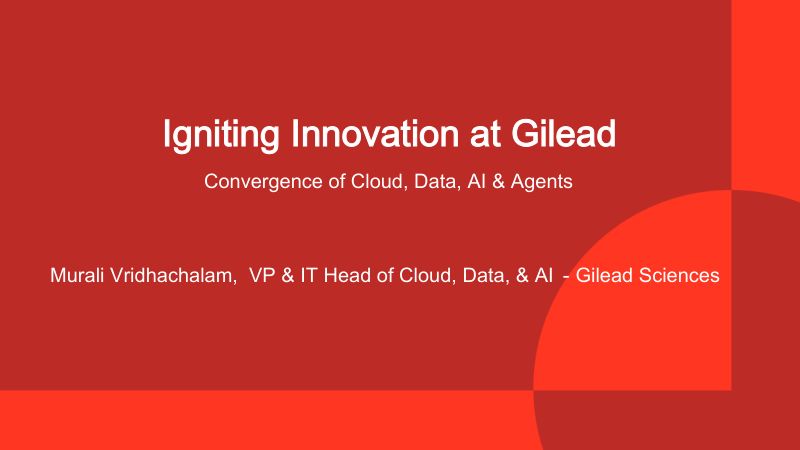 Igniting Innovation at Gilead

Convergence of Cloud, Data, AI & Agents

Murali Vridhachalam, VP & IT Head of Cloud, Data, & AI - Gilead Sciences